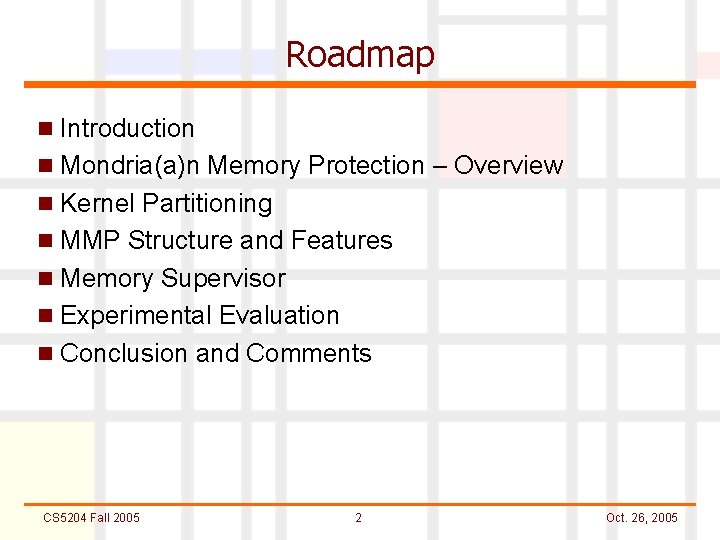 Roadmap

Introduction
Mondria(a)n Memory Protection – Overview
Kernel Partitioning
MMP Structure and Features
Memory Supervisor
Experimental Evaluation
Conclusion and Comments

CS5204 Fall 2005
2
Oct. 26, 2005